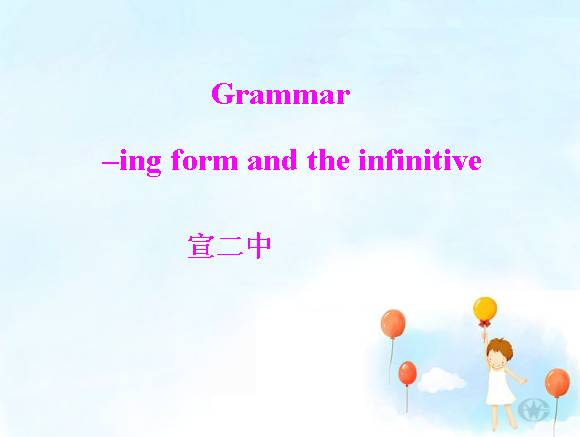 Grammar

–ing form and the infinitive

宣二中